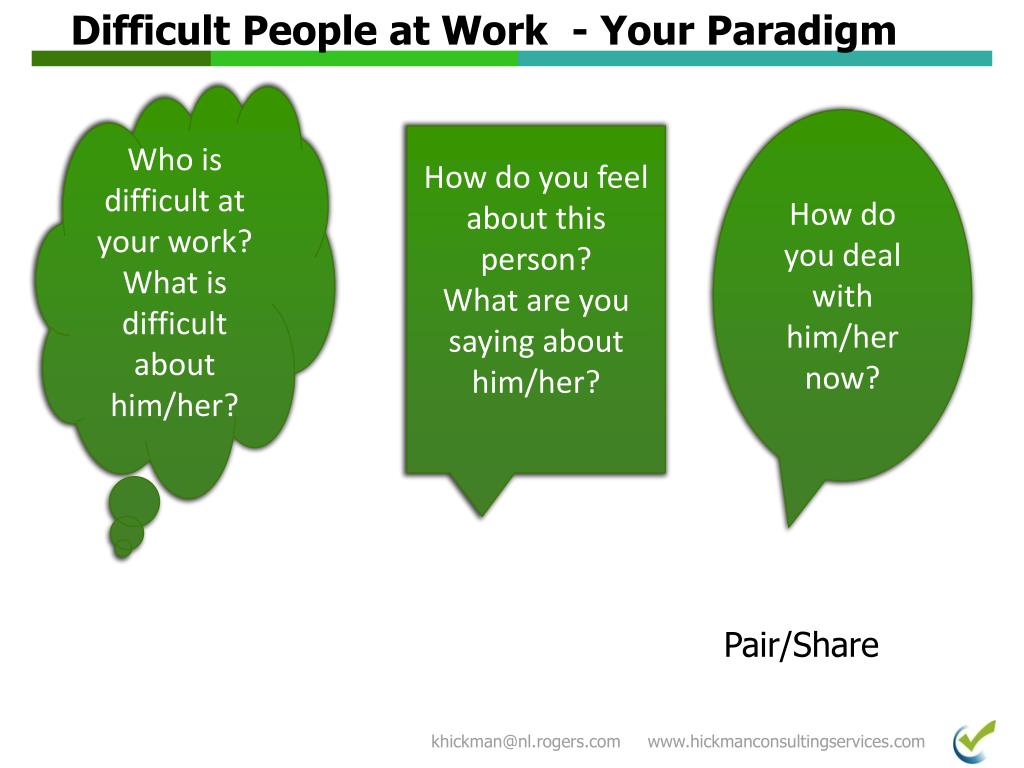 Difficult People at Work - Your Paradigm

Who is difficult at your work? What is difficult about him/her?

How do you feel about this person? What are you saying about him/her?

How do you deal with him/her now?

Pair/Share

khickman@nl.rogers.com www.hickmanconsultingservices.com